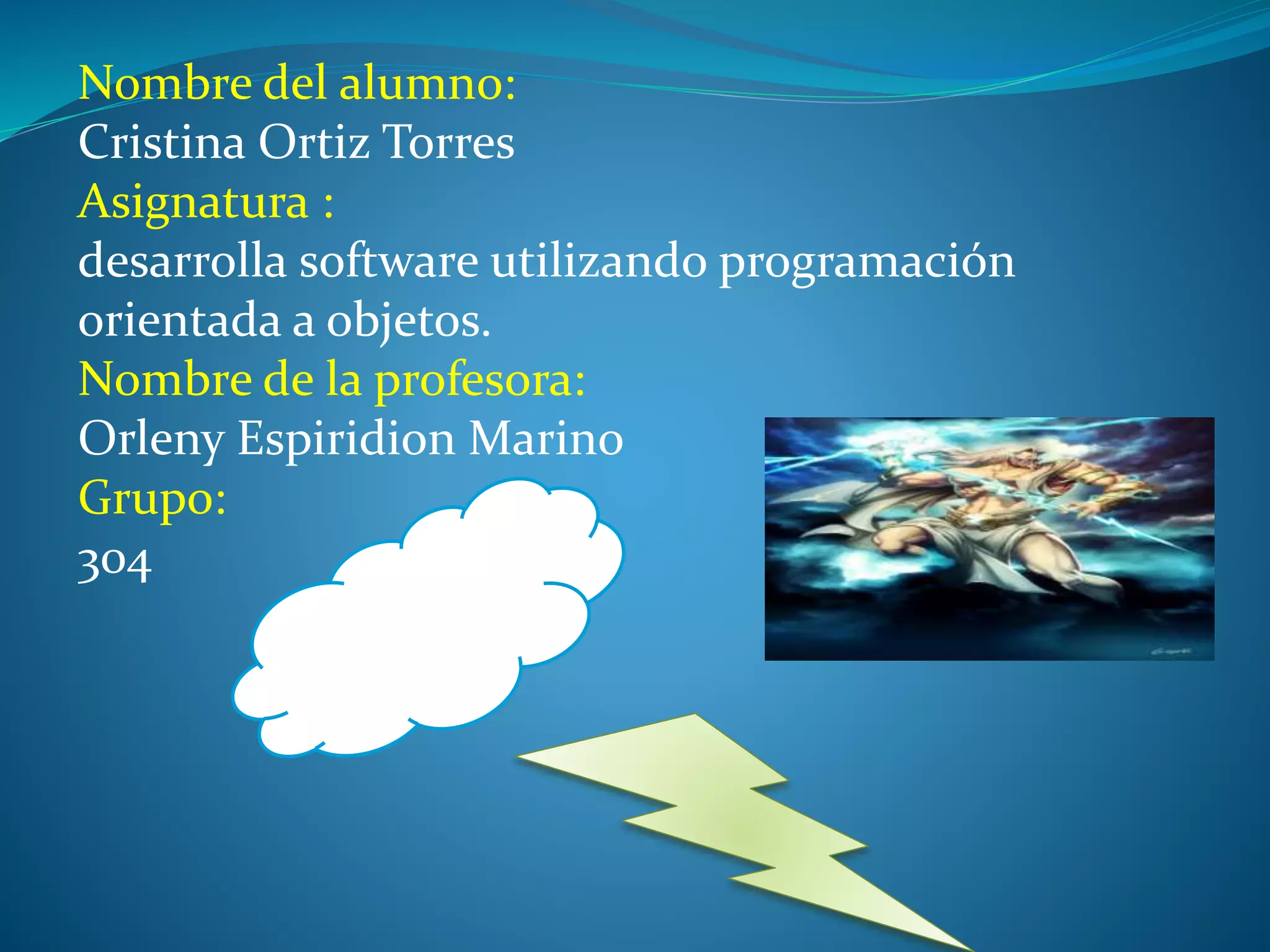 Nombre del alumno:
Cristina Ortiz Torres
Asignatura :
desarrolla software utilizando programación orientada a objetos.
Nombre de la profesora:
Orleny Espiridion Marino
Grupo:
304